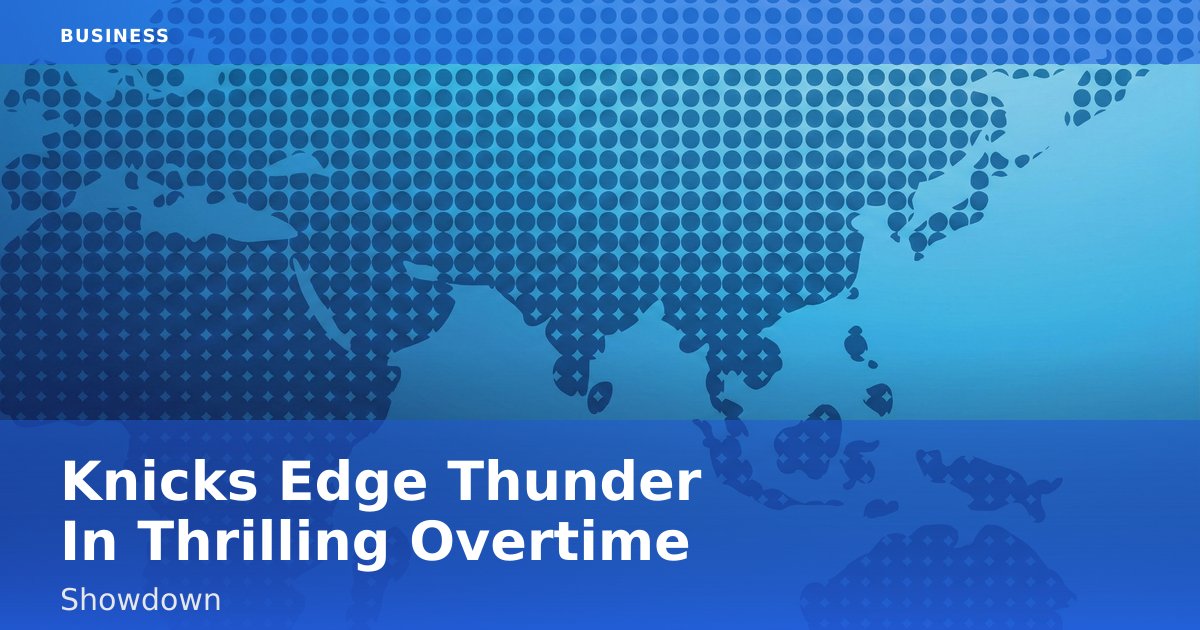 BUSINESS

Knicks Edge Thunder In Thrilling Overtime

Showdown